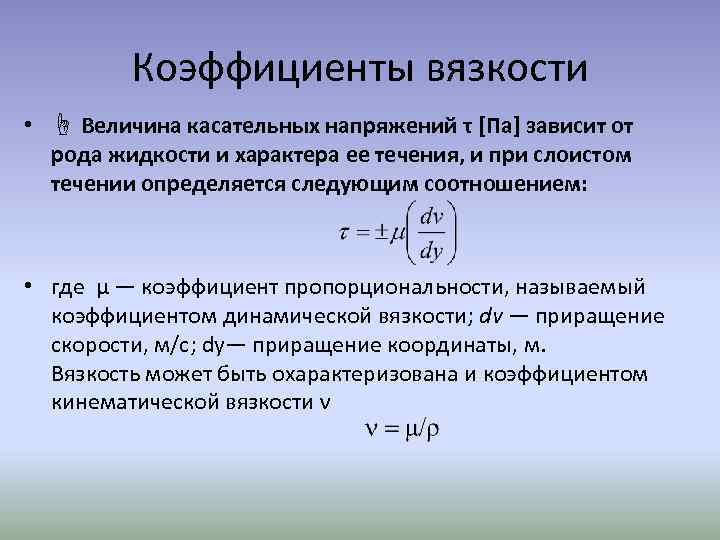 Коэффициенты вязкости

• Величина касательных напряжений τ [Па] зависит от рода жидкости и характера ее течения, и при слоистом течении определяется следующим соотношением:

$\tau = \pm\mu\left(\frac{dv}{dy}\right)$

• где μ — коэффициент пропорциональности, называемый коэффициентом динамической вязкости; dv — приращение скорости, м/с; dy— приращение координаты, м.
Вязкость может быть охарактеризована и коэффициентом кинематической вязкости ν

$\nu = \mu/\rho$